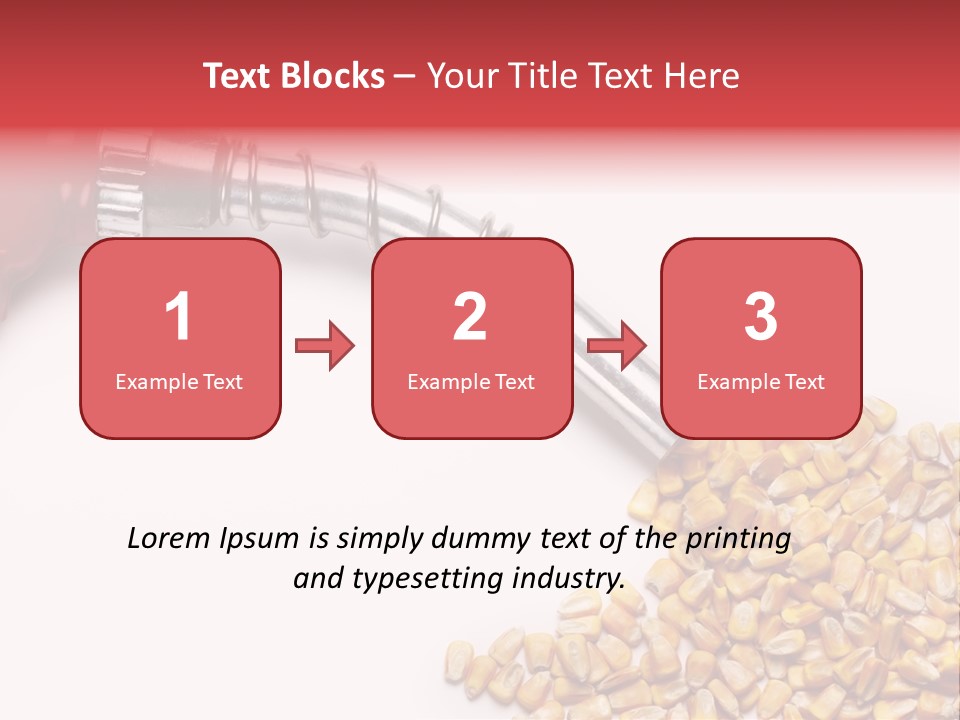 Text Blocks – Your Title Text Here

1
Example Text

2
Example Text

3
Example Text

Lorem Ipsum is simply dummy text of the printing and typesetting industry.